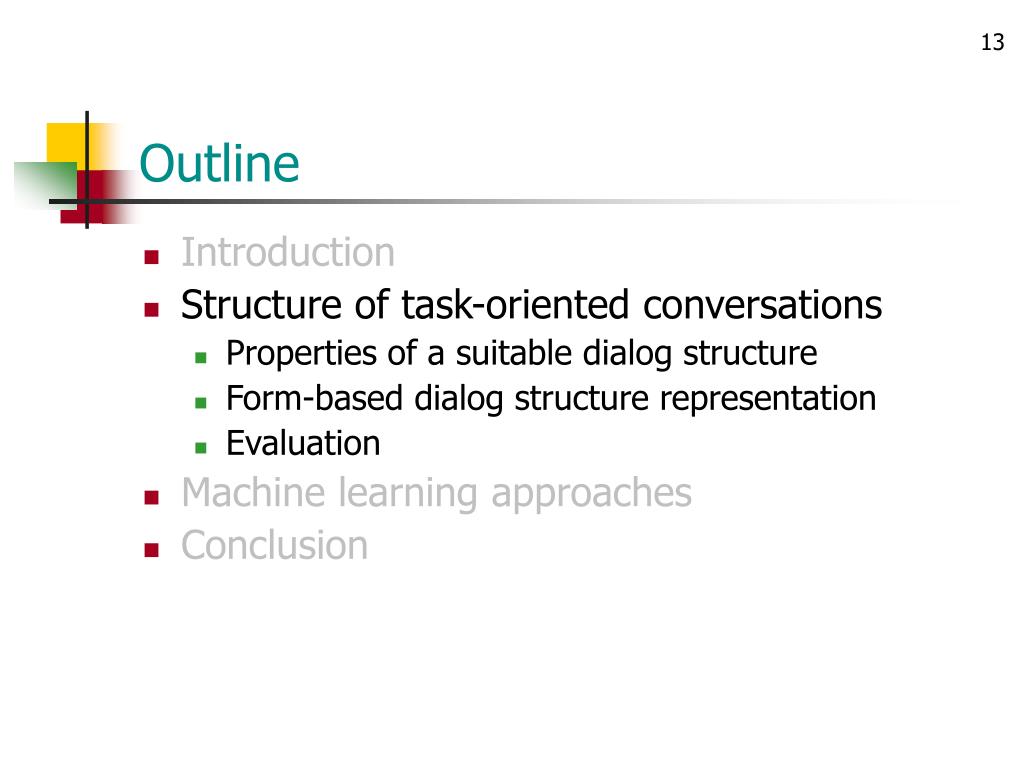 13

Outline

- Introduction
- Structure of task-oriented conversations
  - Properties of a suitable dialog structure
  - Form-based dialog structure representation
  - Evaluation
- Machine learning approaches
- Conclusion